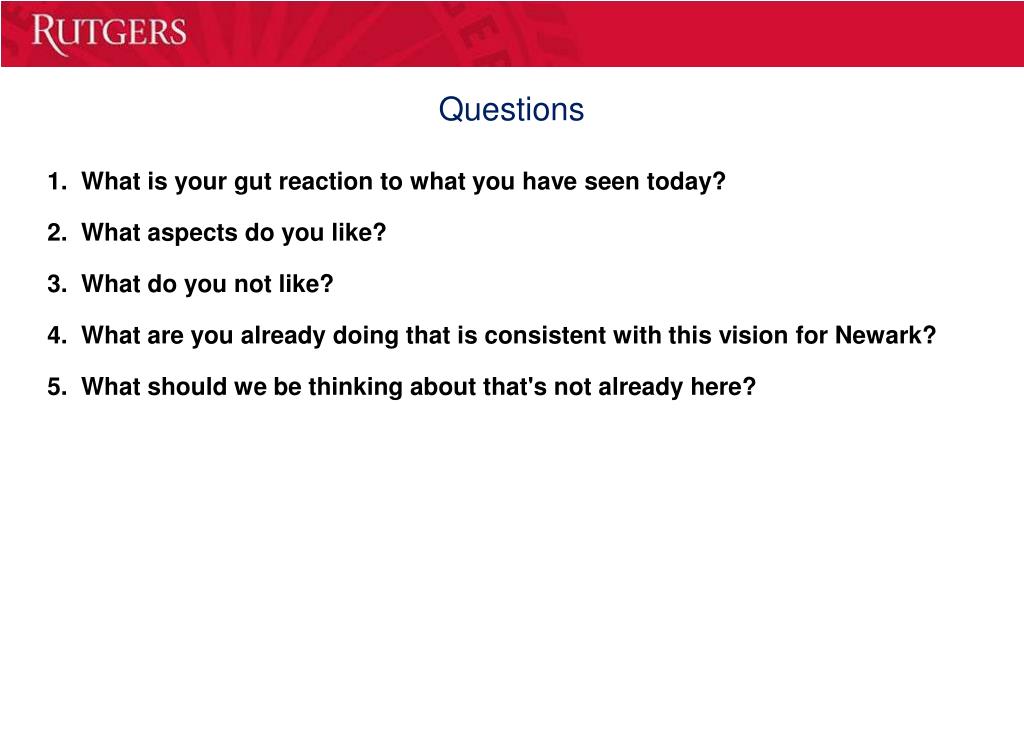 RUTGERS

Questions

1. What is your gut reaction to what you have seen today?

2. What aspects do you like?

3. What do you not like?

4. What are you already doing that is consistent with this vision for Newark?

5. What should we be thinking about that's not already here?